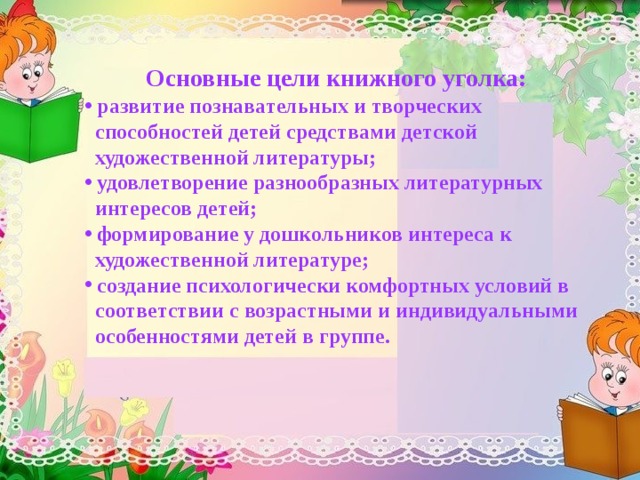 Основные цели книжного уголка:

• развитие познавательных и творческих способностей детей средствами детской художественной литературы;
• удовлетворение разнообразных литературных интересов детей;
• формирование у дошкольников интереса к художественной литературе;
• создание психологически комфортных условий в соответствии с возрастными и индивидуальными особенностями детей в группе.